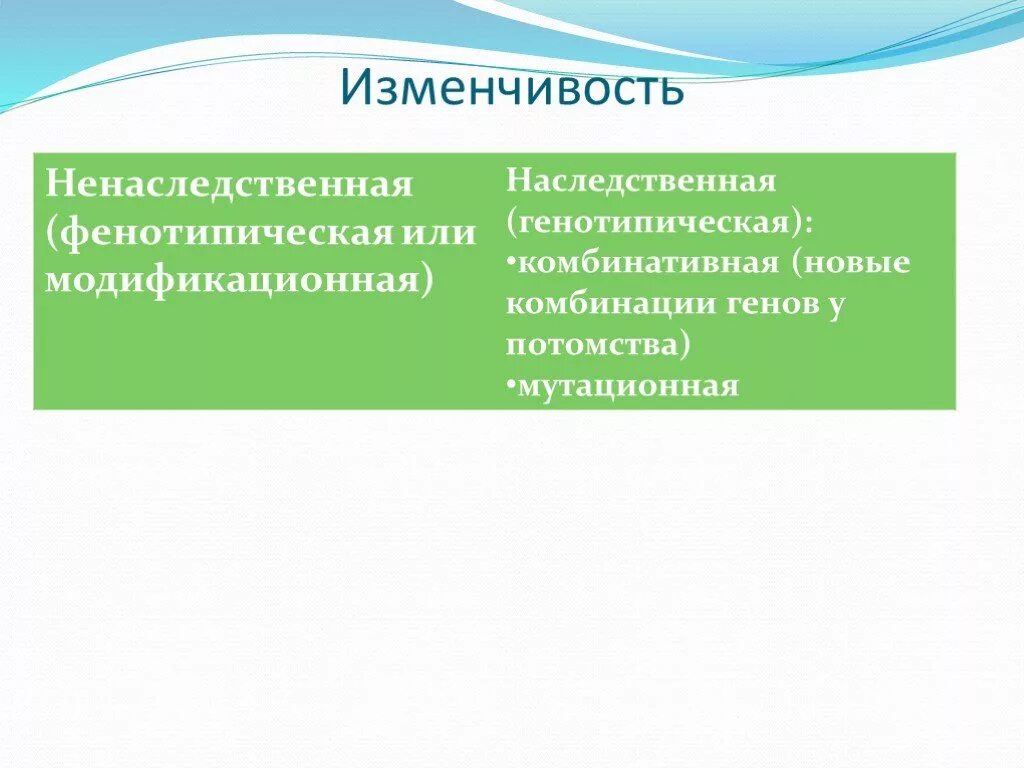 Изменчивость

| Ненаследственная (фенотипическая или модификационная) | Наследственная (генотипическая): •комбинативная (новые комбинации генов у потомства) •мутационная |
|---|---|